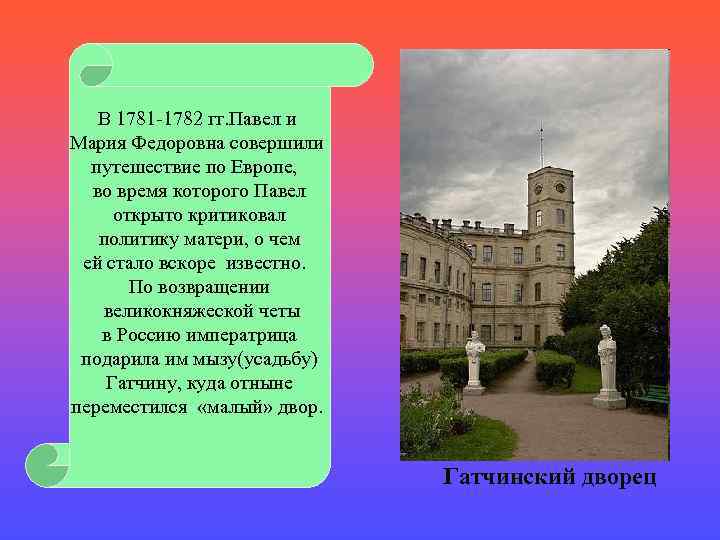 В 1781-1782 гг.Павел и Мария Федоровна совершили путешествие по Европе, во время которого Павел открыто критиковал политику матери, о чем ей стало вскоре известно. По возвращении великокняжеской четы в Россию императрица подарила им мызу(усадьбу) Гатчину, куда отныне переместился «малый» двор.

Гатчинский дворец